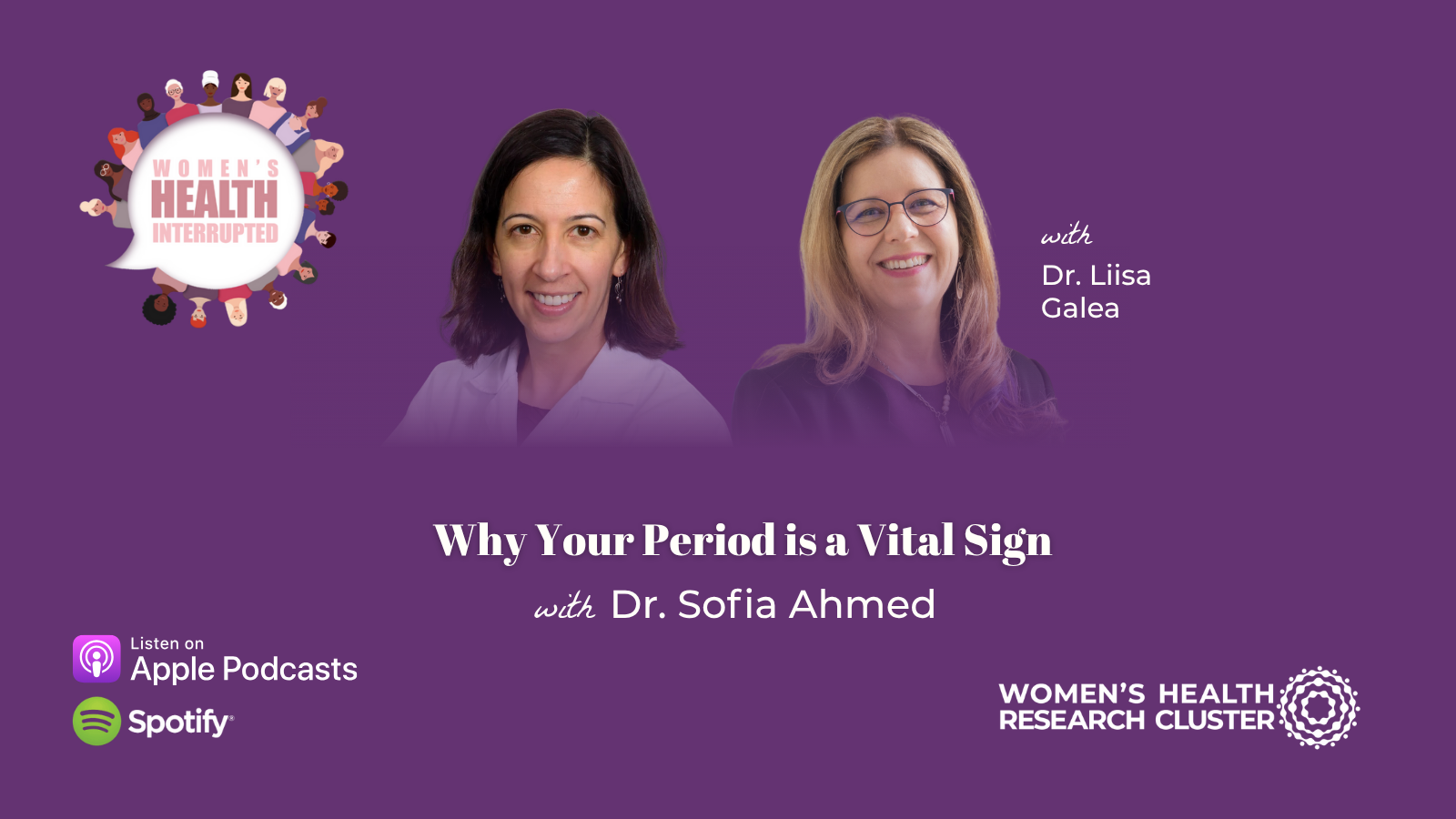 WOMEN'S HEALTH INTERRUPTED

with
Dr. Liisa Galea

Why Your Period is a Vital Sign

with Dr. Sofia Ahmed

Listen on
Apple Podcasts

Spotify

WOMEN'S HEALTH
RESEARCH CLUSTER